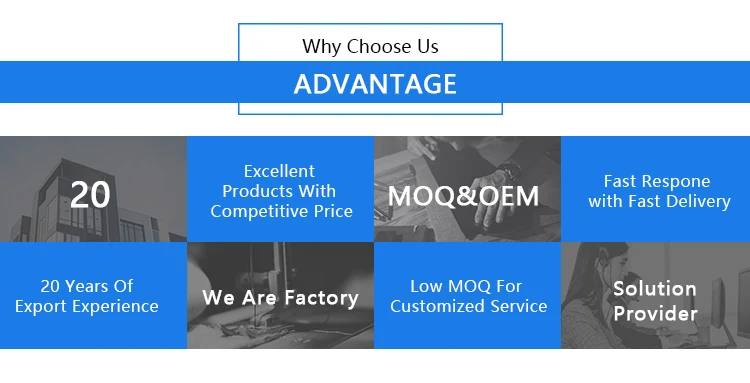 Why Choose Us
ADVANTAGE

20

Excellent Products With Competitive Price

MOQ&OEM

Fast Respone with Fast Delivery

20 Years Of Export Experience

We Are Factory

Low MOQ For Customized Service

Solution Provider